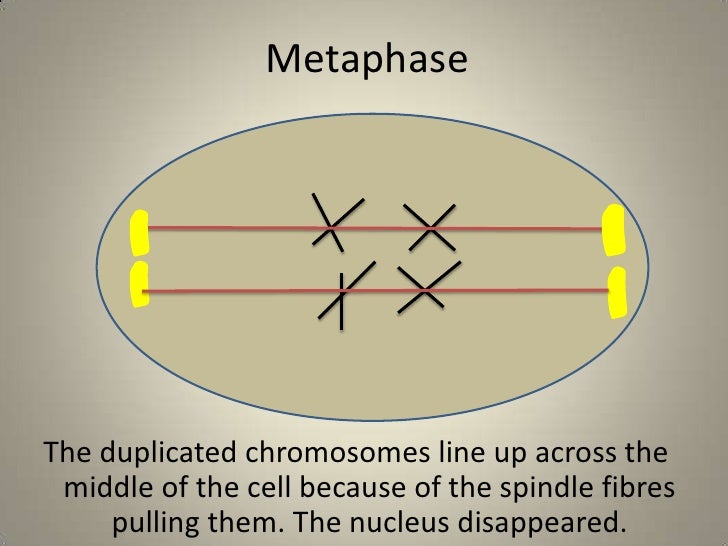 Metaphase

The duplicated chromosomes line up across the middle of the cell because of the spindle fibres pulling them. The nucleus disappeared.